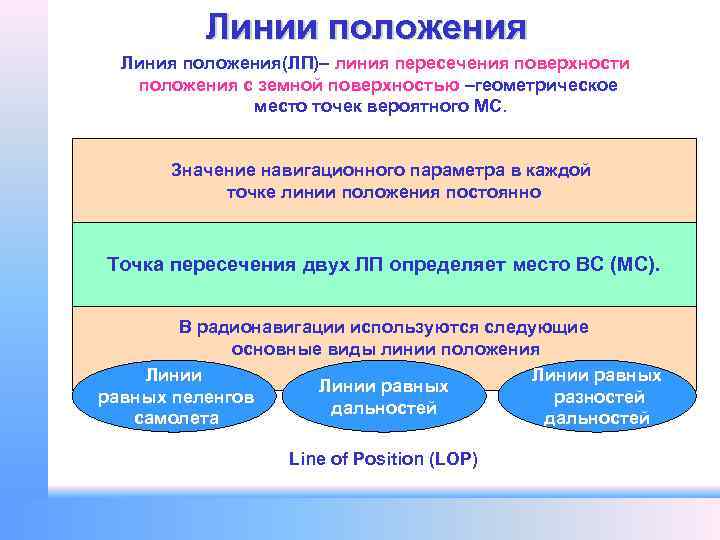 Линии положения

Линия положения(ЛП)– линия пересечения поверхности положения с земной поверхностью –геометрическое место точек вероятного МС.

Значение навигационного параметра в каждой точке линии положения постоянно

Точка пересечения двух ЛП определяет место ВС (МС).

В радионавигации используются следующие основные виды линии положения

Линии равных пеленгов самолета

Линии равных дальностей

Линии равных разностей дальностей

Line of Position (LOP)